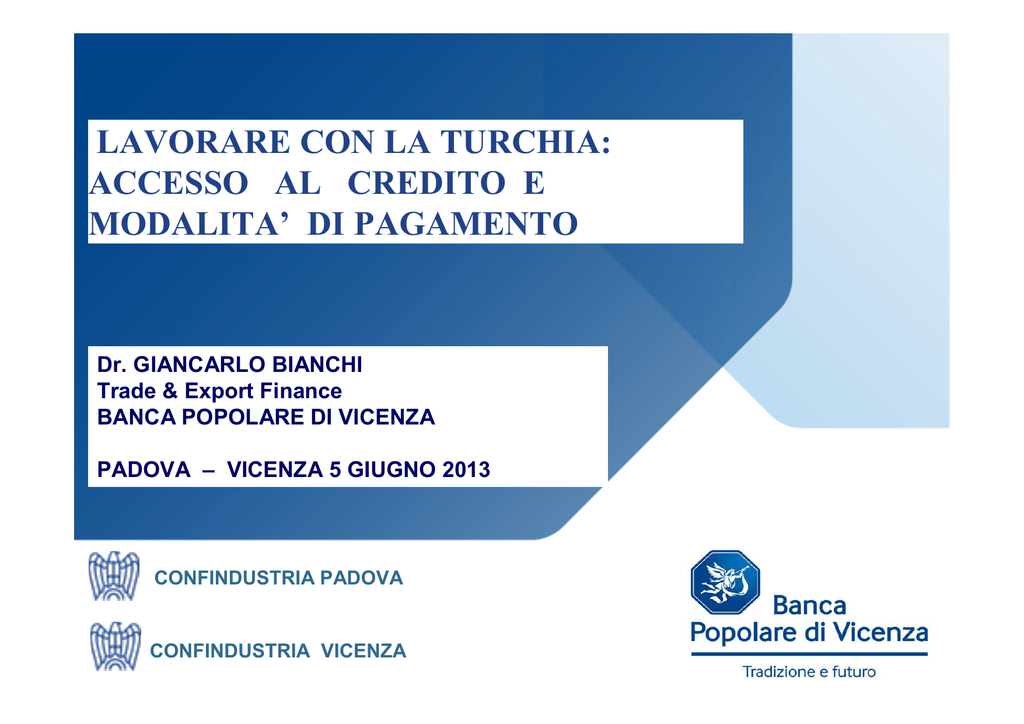 LAVORARE CON LA TURCHIA: ACCESSO AL CREDITO E MODALITA' DI PAGAMENTO

Dr. GIANCARLO BIANCHI
Trade & Export Finance
BANCA POPOLARE DI VICENZA

PADOVA – VICENZA 5 GIUGNO 2013

CONFINDUSTRIA PADOVA

CONFINDUSTRIA VICENZA

Banca
Popolare di Vicenza
Tradizione e futuro